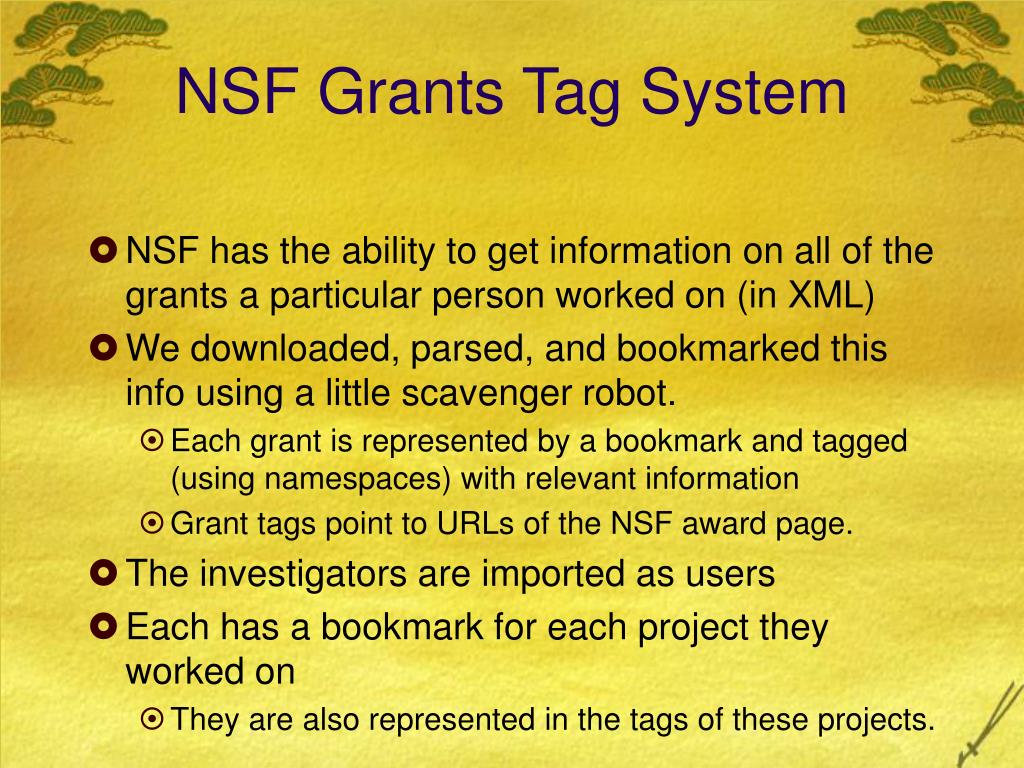 NSF Grants Tag System

NSF has the ability to get information on all of the grants a particular person worked on (in XML)

We downloaded, parsed, and bookmarked this info using a little scavenger robot.

Each grant is represented by a bookmark and tagged (using namespaces) with relevant information

Grant tags point to URLs of the NSF award page.

The investigators are imported as users

Each has a bookmark for each project they worked on

They are also represented in the tags of these projects.